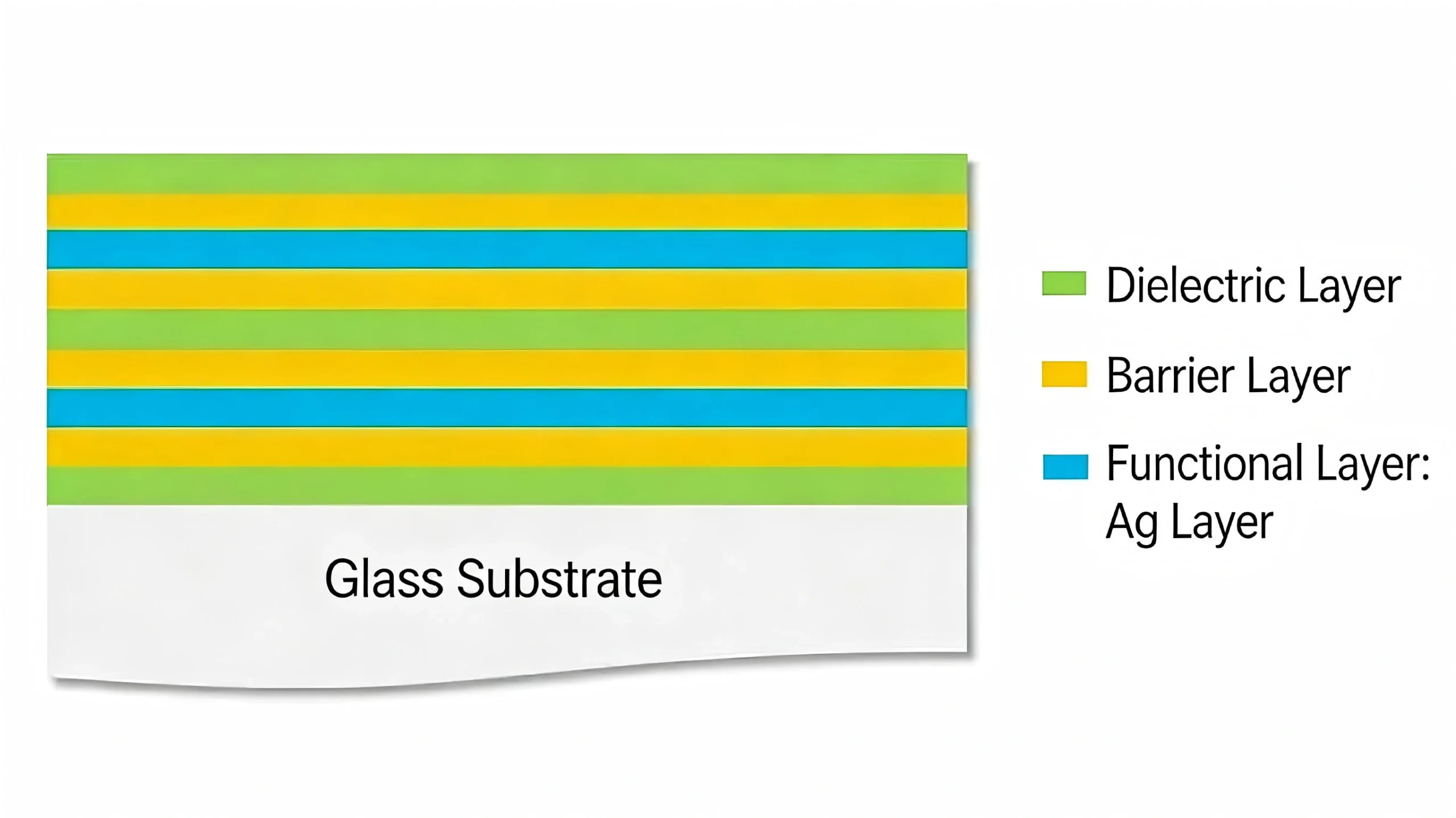 Glass Substrate

Dielectric Layer

Barrier Layer

Functional Layer: Ag Layer